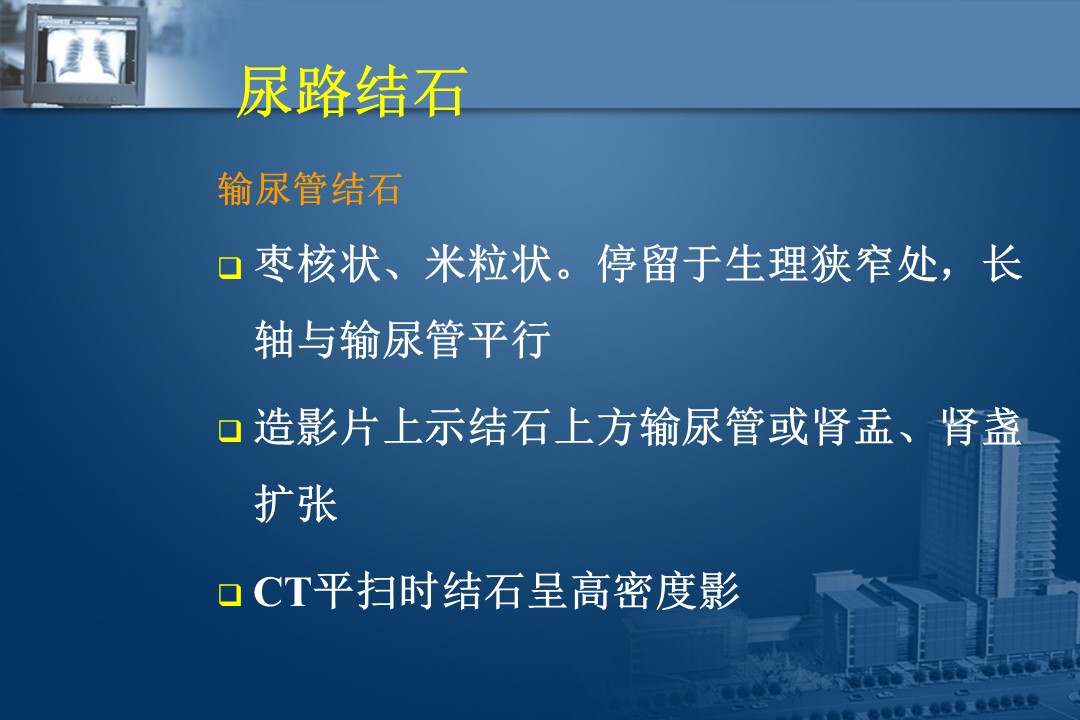 尿路结石

输尿管结石

❑ 枣核状、米粒状。停留于生理狭窄处，长轴与输尿管平行

❑ 造影片上示结石上方输尿管或肾盂、肾盏扩张

❑ CT平扫时结石呈高密度影